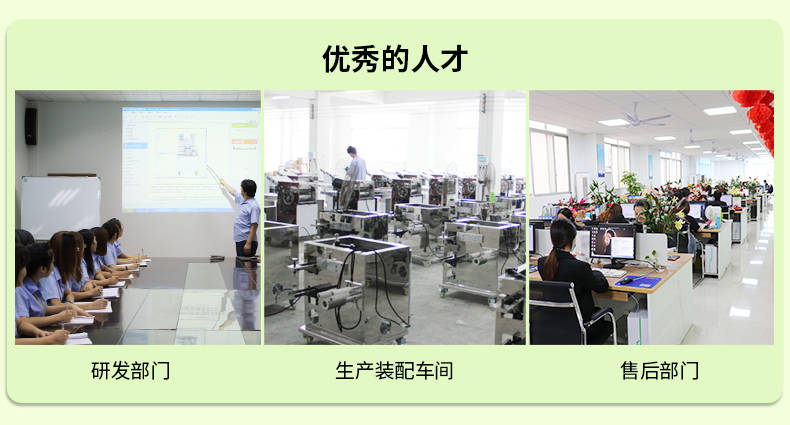 优秀的人才

研发部门

生产装配车间

售后部门